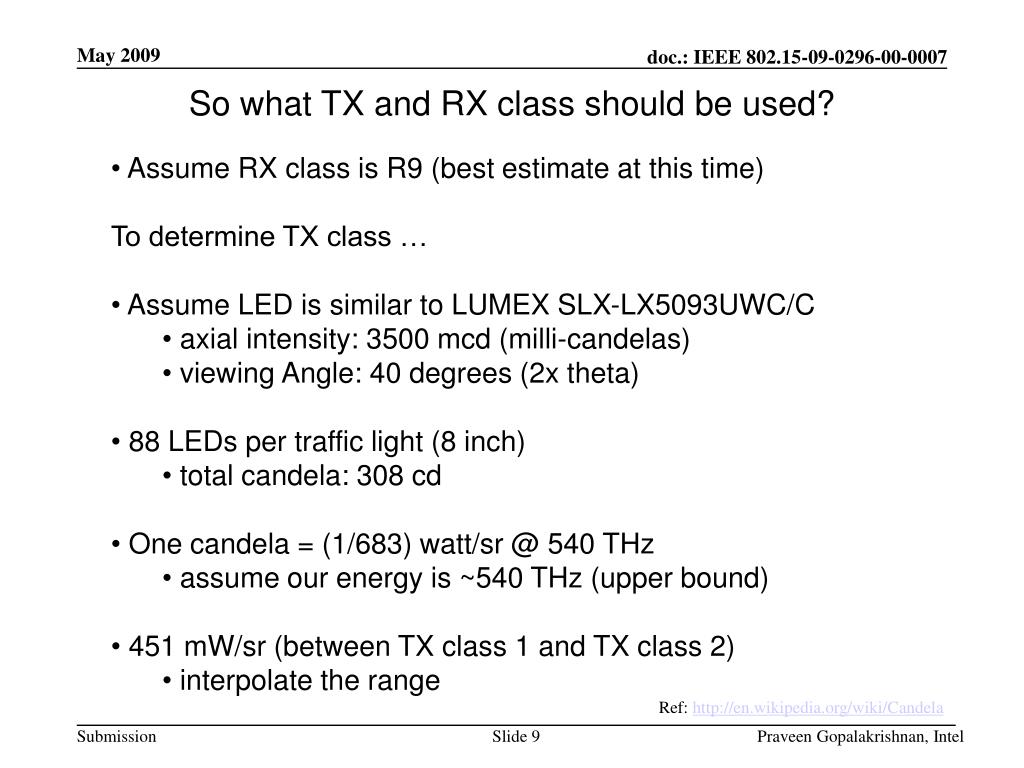 May 2009

doc.: IEEE 802.15-09-0296-00-0007

So what TX and RX class should be used?

• Assume RX class is R9 (best estimate at this time)

To determine TX class …

• Assume LED is similar to LUMEX SLX-LX5093UWC/C
• axial intensity: 3500 mcd (milli-candelas)
• viewing Angle: 40 degrees (2x theta)

• 88 LEDs per traffic light (8 inch)
• total candela: 308 cd

• One candela = (1/683) watt/sr @ 540 THz
• assume our energy is ~540 THz (upper bound)

• 451 mW/sr (between TX class 1 and TX class 2)
• interpolate the range

Ref: http://en.wikipedia.org/wiki/Candela

Submission

Slide 9

Praveen Gopalakrishnan, Intel